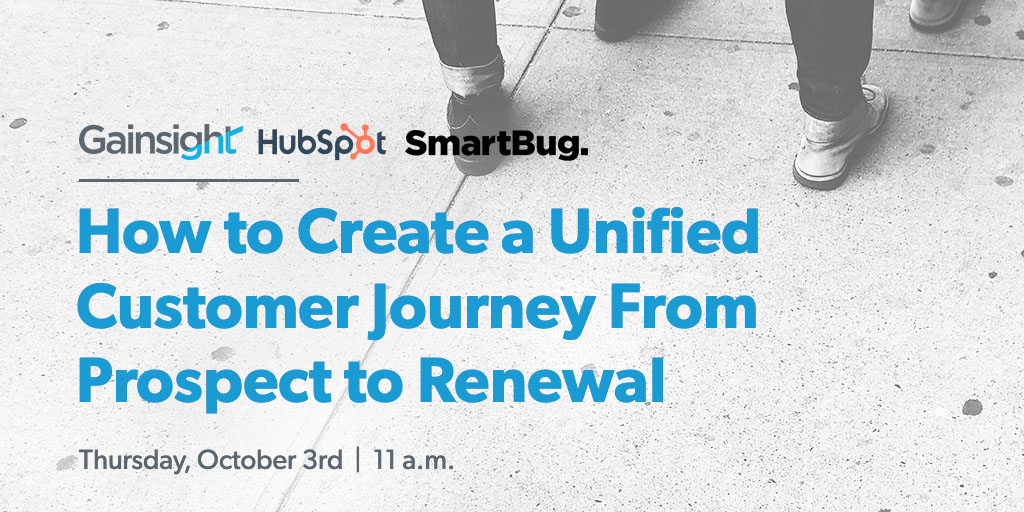 Gainsight HubSpot SmartBug.

How to Create a Unified Customer Journey From Prospect to Renewal

Thursday, October 3rd | 11 a.m.